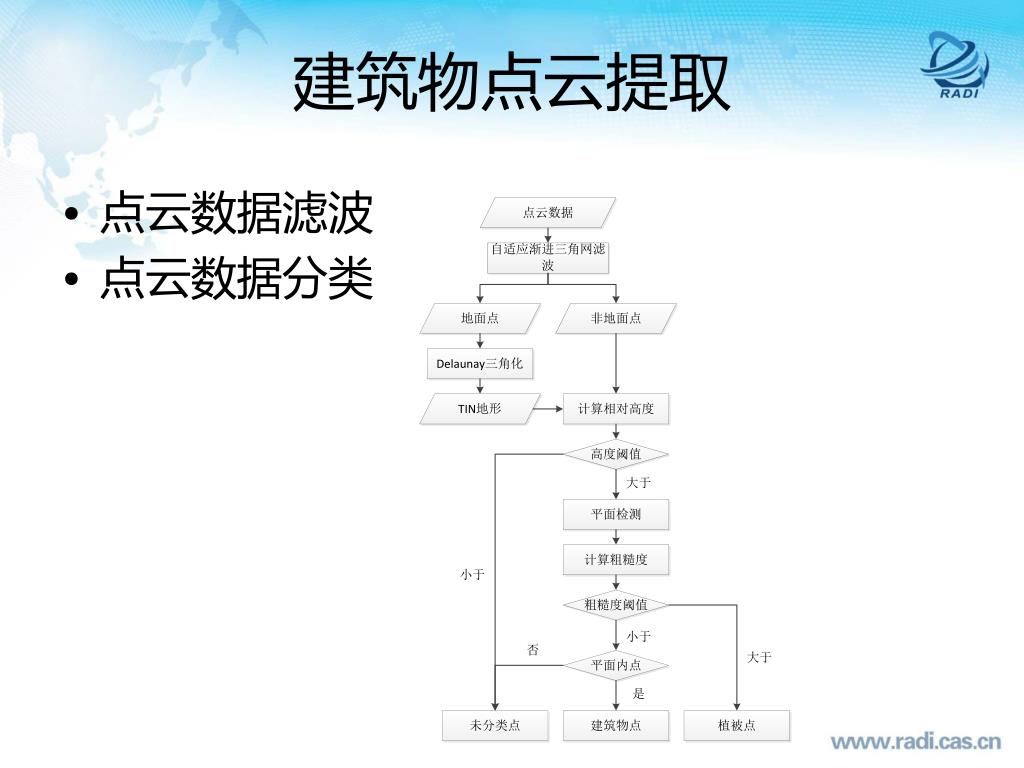 建筑物点云提取

RADI

• 点云数据滤波
• 点云数据分类

点云数据

自适应渐进三角网滤波

地面点

非地面点

Delaunay三角化

TIN地形

计算相对高度

高度阈值

大于

平面检测

计算粗糙度

小于

粗糙度阈值

小于

否

大于

平面内点

是

未分类点

建筑物点

植被点

www.radi.cas.cn